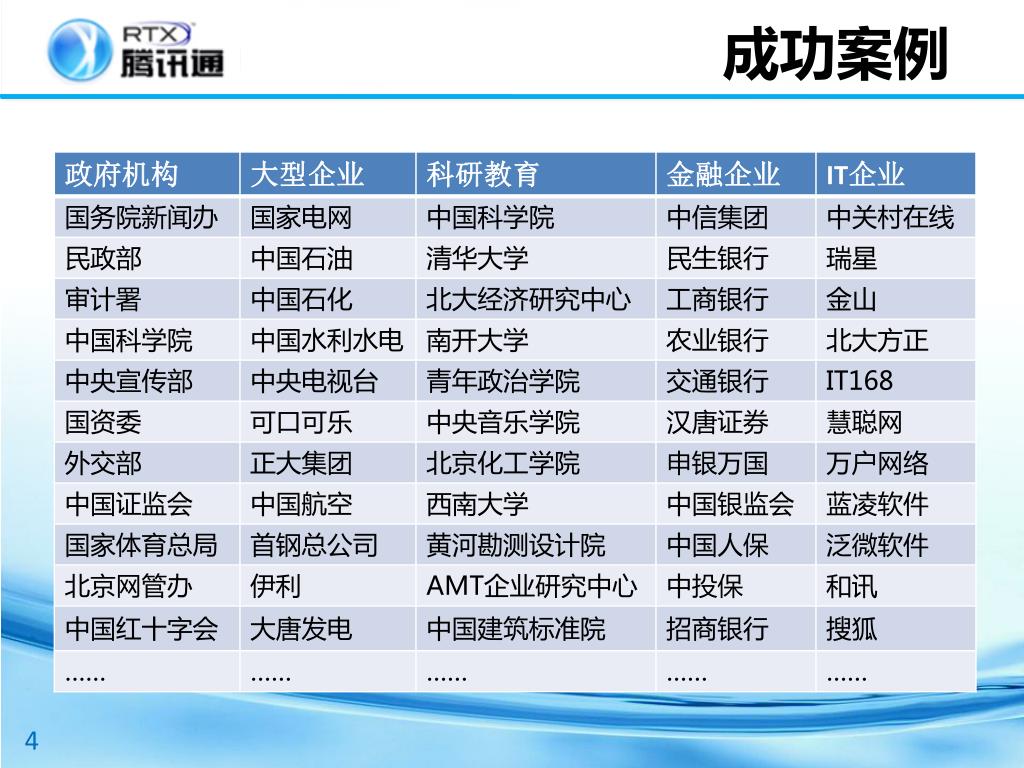 RTX 腾讯通

成功案例

| 政府机构 | 大型企业 | 科研教育 | 金融企业 | IT企业 |
|---|---|---|---|---|
| 国务院新闻办 | 国家电网 | 中国科学院 | 中信集团 | 中关村在线 |
| 民政部 | 中国石油 | 清华大学 | 民生银行 | 瑞星 |
| 审计署 | 中国石化 | 北大经济研究中心 | 工商银行 | 金山 |
| 中国科学院 | 中国水利水电 | 南开大学 | 农业银行 | 北大方正 |
| 中央宣传部 | 中央电视台 | 青年政治学院 | 交通银行 | IT168 |
| 国资委 | 可口可乐 | 中央音乐学院 | 汉唐证券 | 慧聪网 |
| 外交部 | 正大集团 | 北京化工学院 | 申银万国 | 万户网络 |
| 中国证监会 | 中国航空 | 西南大学 | 中国银监会 | 蓝凌软件 |
| 国家体育总局 | 首钢总公司 | 黄河勘测设计院 | 中国人保 | 泛微软件 |
| 北京网管办 | 伊利 | AMT企业研究中心 | 中投保 | 和讯 |
| 中国红十字会 | 大唐发电 | 中国建筑标准院 | 招商银行 | 搜狐 |
| …… | …… | …… | …… | …… |

4